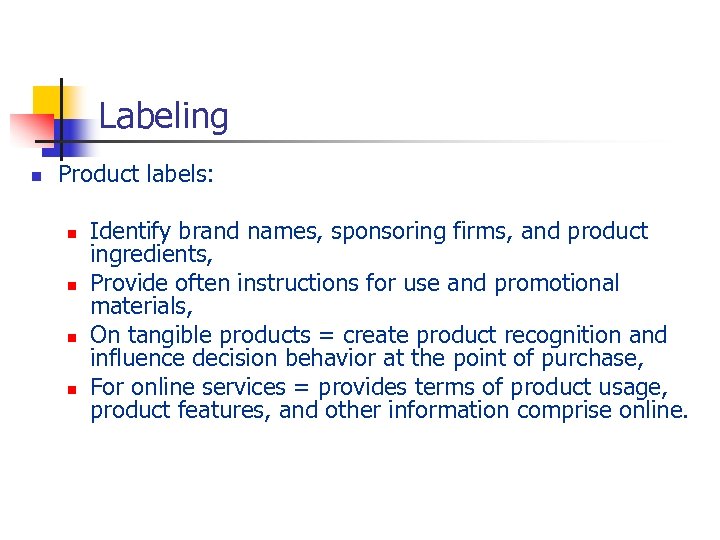 Labeling

- Product labels:
  - Identify brand names, sponsoring firms, and product ingredients,
  - Provide often instructions for use and promotional materials,
  - On tangible products = create product recognition and influence decision behavior at the point of purchase,
  - For online services = provides terms of product usage, product features, and other information comprise online.